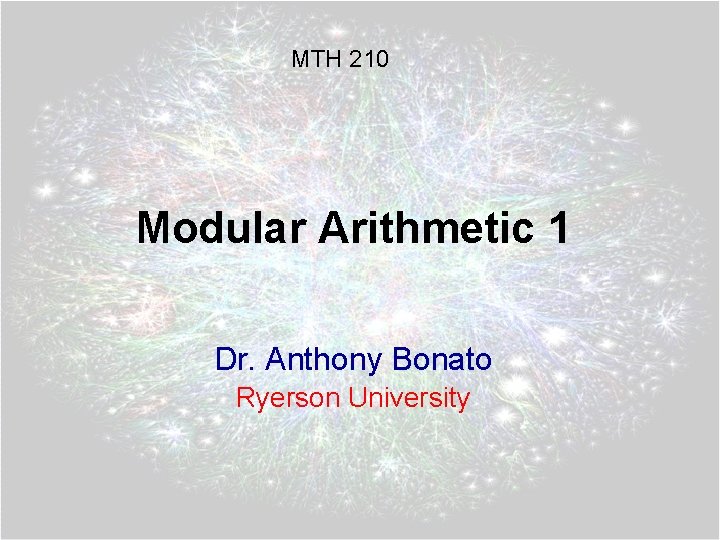 MTH 210

Modular Arithmetic 1

Dr. Anthony Bonato
Ryerson University